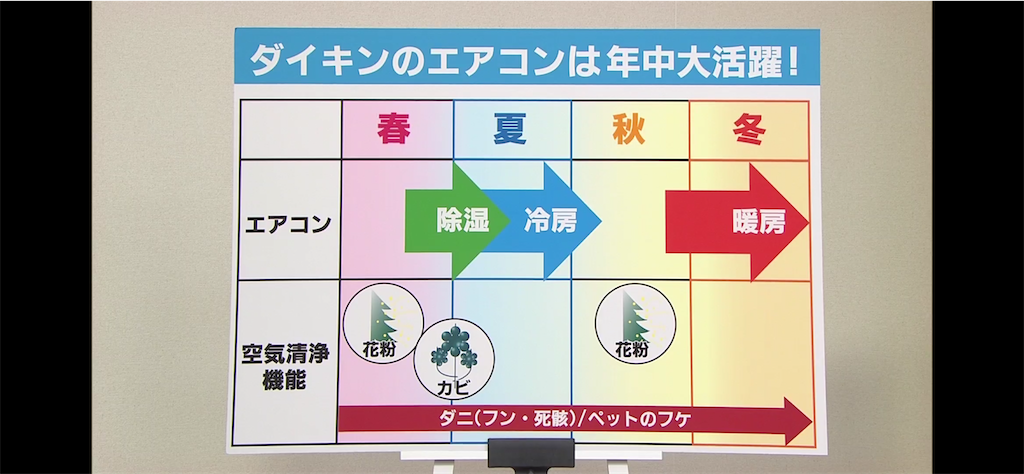 ダイキンのエアコンは年中大活躍！

| | 春 | 夏 | 秋 | 冬 |
|---|---|---|---|---|
| エアコン | 除湿 | 冷房 | | 暖房 |
| 空気清浄機能 | 花粉 カビ | | 花粉 | |

ダニ（フン・死骸）/ペットのフケ